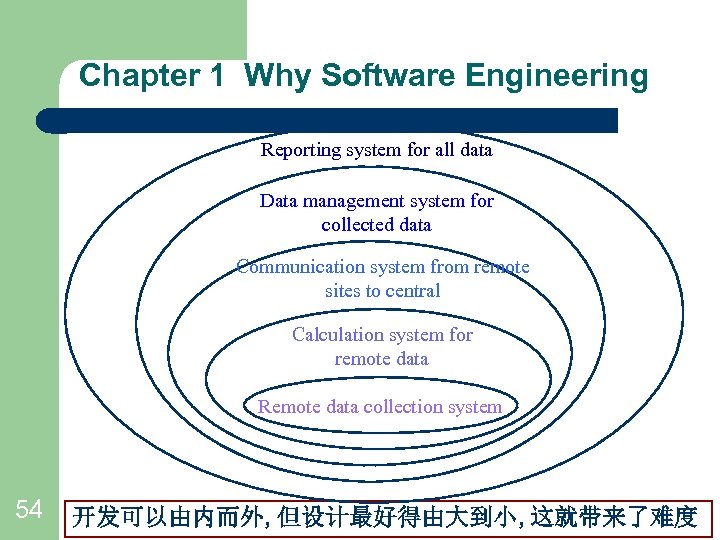 Chapter 1 Why Software Engineering

Reporting system for all data

Data management system for collected data

Communication system from remote sites to central

Calculation system for remote data

Remote data collection system

54

开发可以由内而外, 但设计最好得由大到小, 这就带来了难度